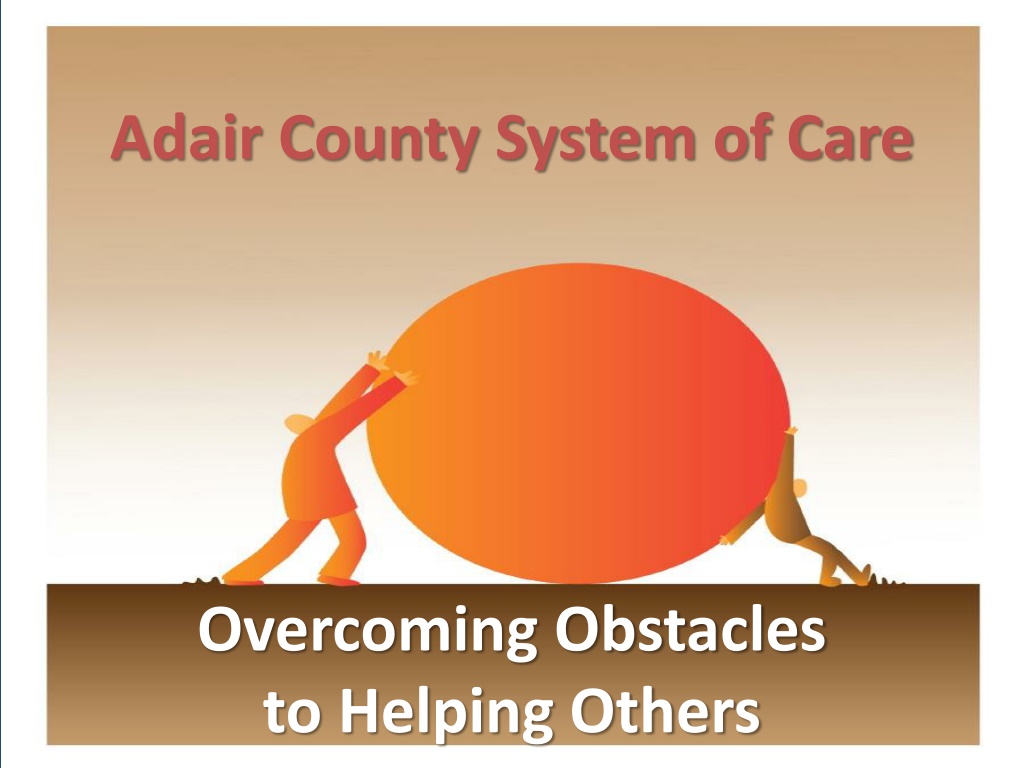 Adair County System of Care

Overcoming Obstacles
to Helping Others